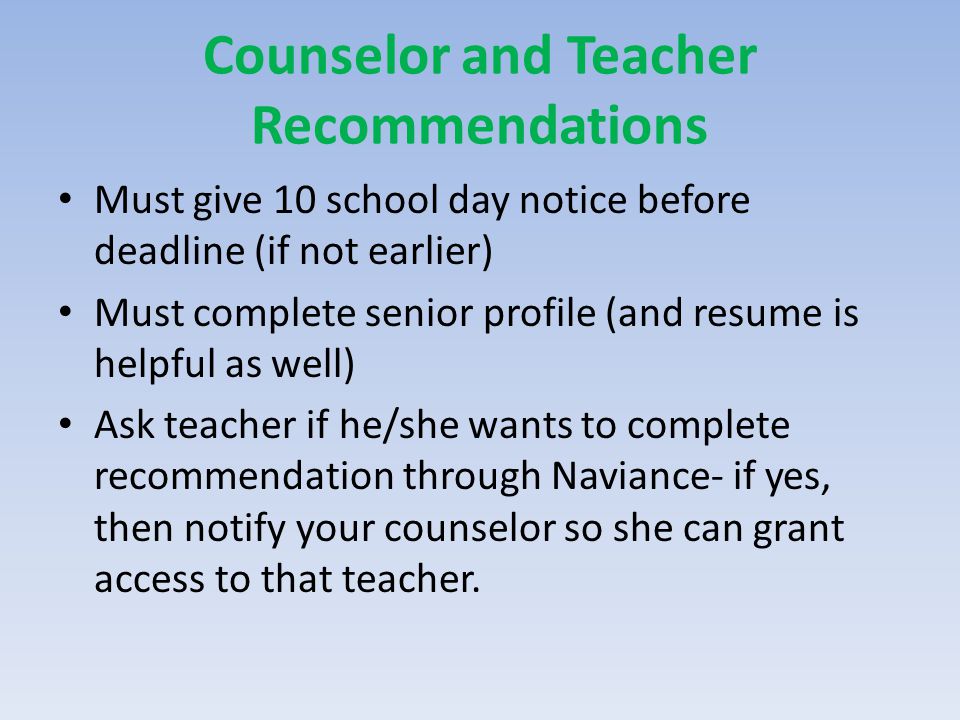 Counselor and Teacher Recommendations

• Must give 10 school day notice before deadline (if not earlier)
• Must complete senior profile (and resume is helpful as well)
• Ask teacher if he/she wants to complete recommendation through Naviance- if yes, then notify your counselor so she can grant access to that teacher.